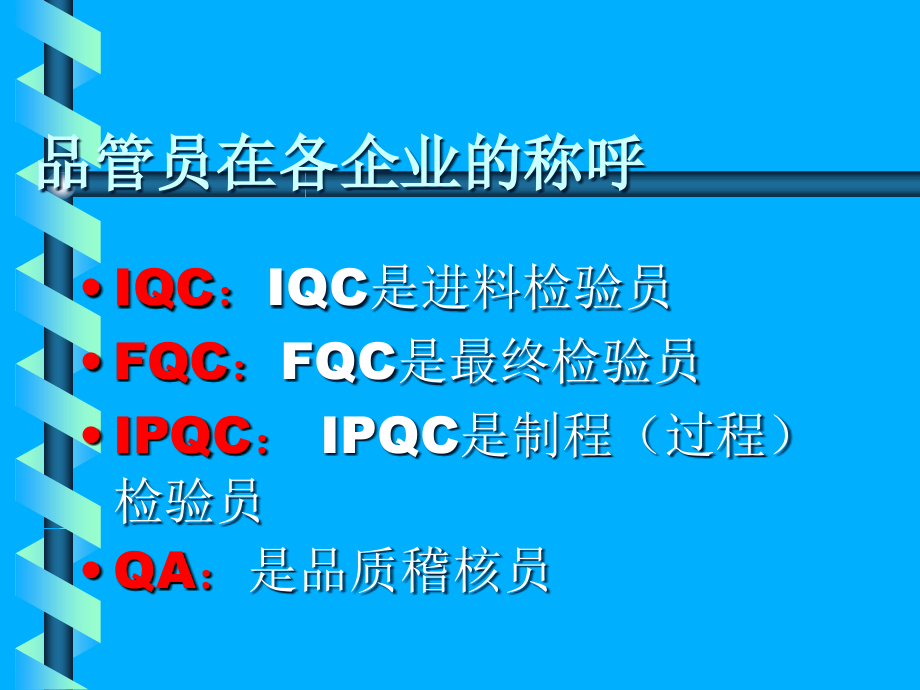 品管员在各企业的称呼

• IQC：IQC是进料检验员
• FQC：FQC是最终检验员
• IPQC： IPQC是制程（过程）检验员
• QA：是品质稽核员